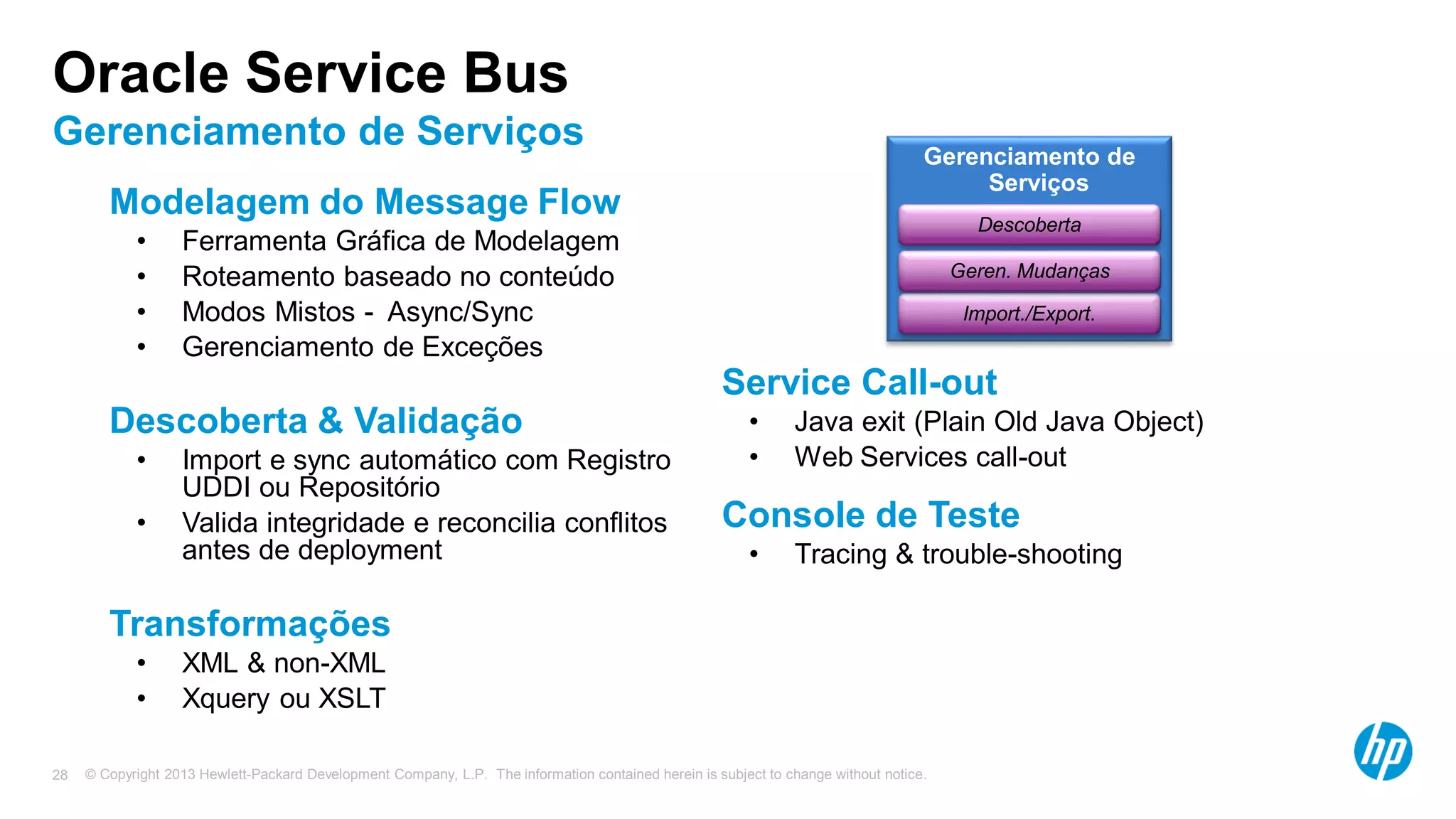 Oracle Service Bus
Gerenciamento de Serviços

Modelagem do Message Flow
• Ferramenta Gráfica de Modelagem
• Roteamento baseado no conteúdo
• Modos Mistos - Async/Sync
• Gerenciamento de Exceções

Descoberta & Validação
• Import e sync automático com Registro UDDI ou Repositório
• Valida integridade e reconcilia conflitos antes de deployment

Transformações
• XML & non-XML
• Xquery ou XSLT

Gerenciamento de Serviços
Descoberta
Geren. Mudanças
Import./Export.

Service Call-out
• Java exit (Plain Old Java Object)
• Web Services call-out

Console de Teste
• Tracing & trouble-shooting

28 © Copyright 2013 Hewlett-Packard Development Company, L.P. The information contained herein is subject to change without notice.

hp